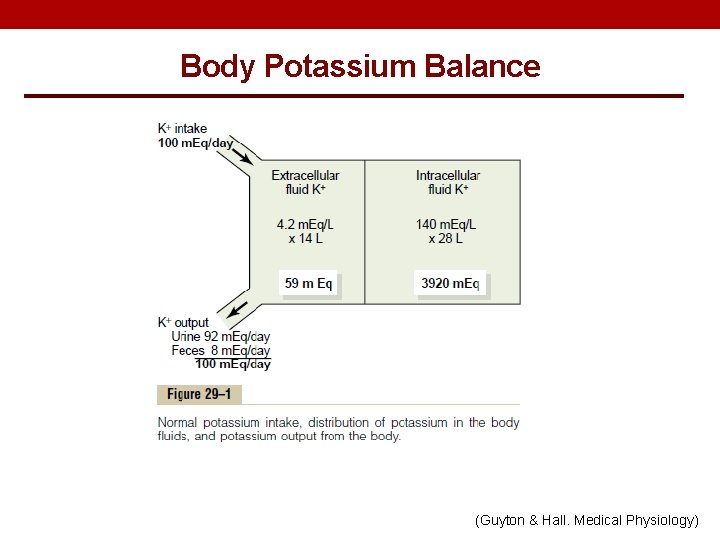 Body Potassium Balance

$K^+$ intake
100 mEq/day

Extracellular fluid $K^+$

4.2 mEq/L
x 14 L

59 m Eq

Intracellular fluid $K^+$

140 mEq/L
x 28 L

3920 mEq

$K^+$ output
Urine 92 mEq/day
Feces 8 mEq/day
100 mEq/day

Figure 29–1

Normal potassium intake, distribution of potassium in the body fluids, and potassium output from the body.

(Guyton & Hall. Medical Physiology)